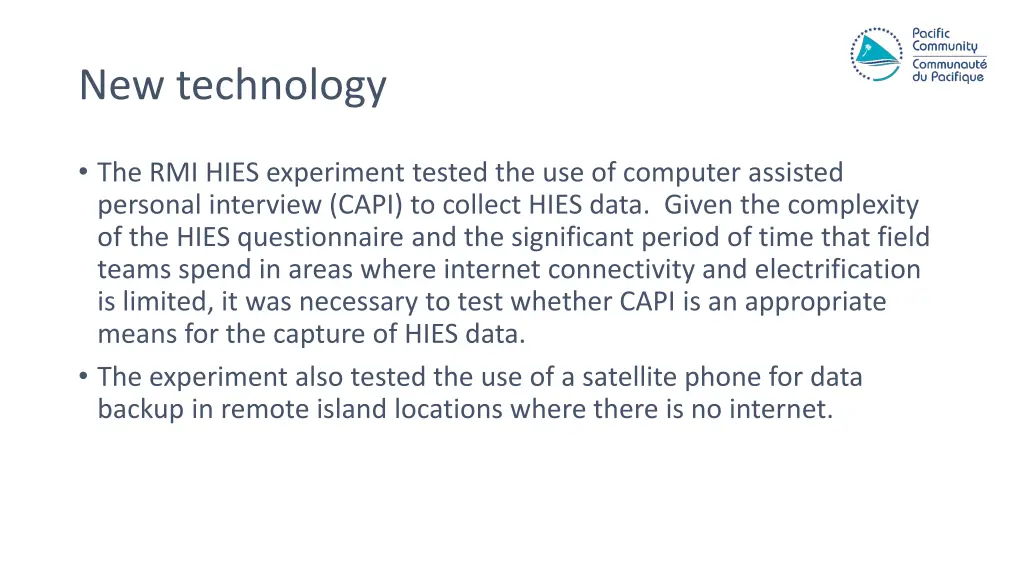 Pacific Community
Communauté du Pacifique

New technology

• The RMI HIES experiment tested the use of computer assisted personal interview (CAPI) to collect HIES data. Given the complexity of the HIES questionnaire and the significant period of time that field teams spend in areas where internet connectivity and electrification is limited, it was necessary to test whether CAPI is an appropriate means for the capture of HIES data.
• The experiment also tested the use of a satellite phone for data backup in remote island locations where there is no internet.